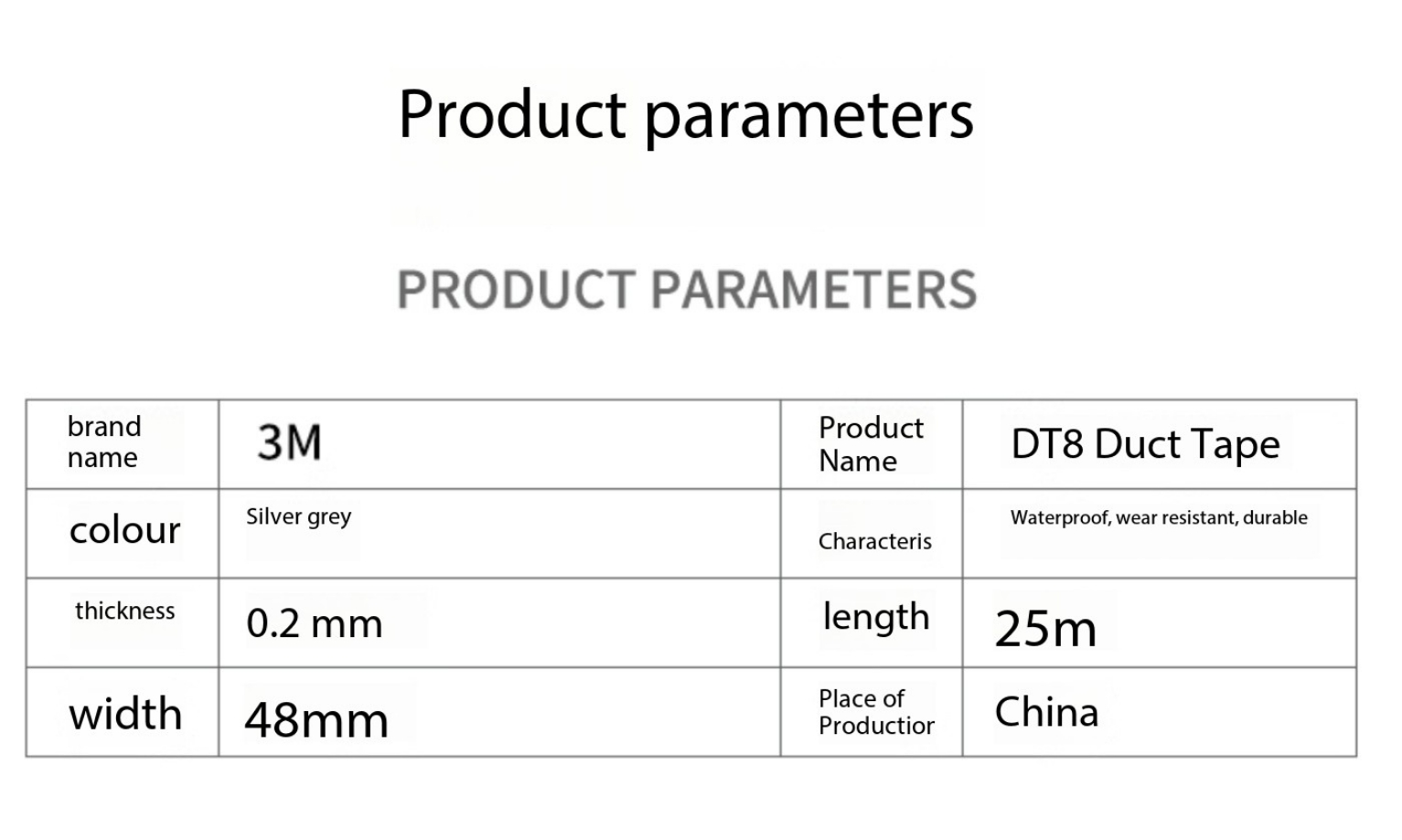 Product parameters

PRODUCT PARAMETERS

| brand name | 3M | Product Name | DT8 Duct Tape |
|---|---|---|---|
| colour | Silver grey | Characteris | Waterproof, wear resistant, durable |
| thickness | 0.2 mm | length | 25m |
| width | 48mm | Place of Productior | China |